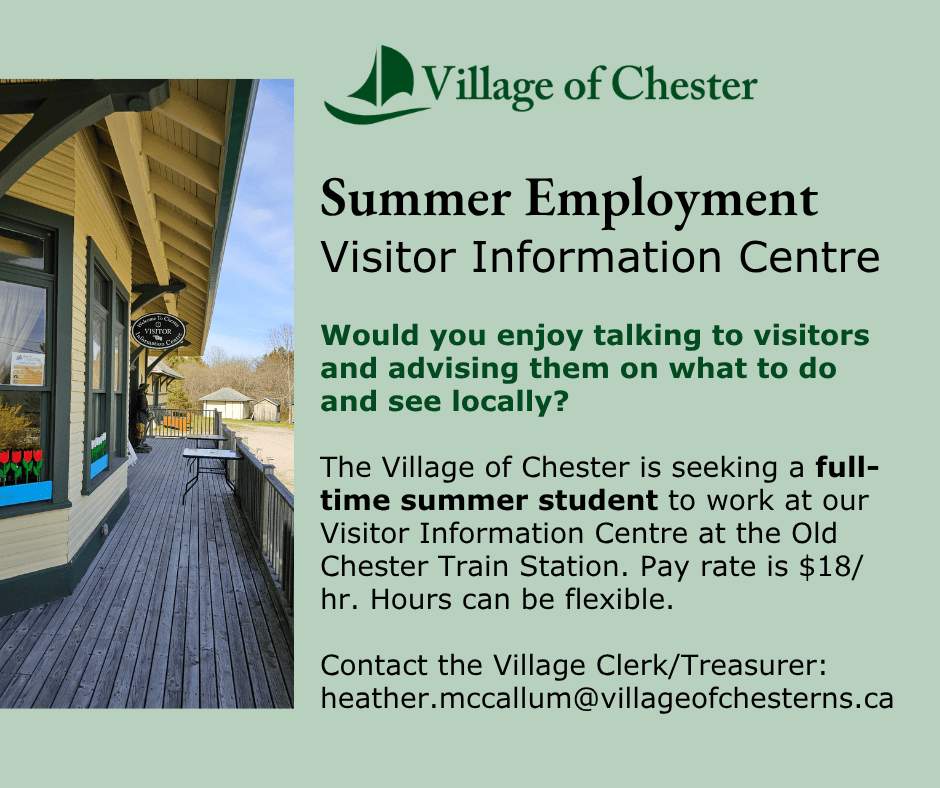 Village of Chester

Summer Employment
Visitor Information Centre

Would you enjoy talking to visitors and advising them on what to do and see locally?

The Village of Chester is seeking a full-time summer student to work at our Visitor Information Centre at the Old Chester Train Station. Pay rate is $18/hr. Hours can be flexible.

Contact the Village Clerk/Treasurer: heather.mccallum@villageofchesterns.ca

Welcome To Chester VISITOR Information Centre